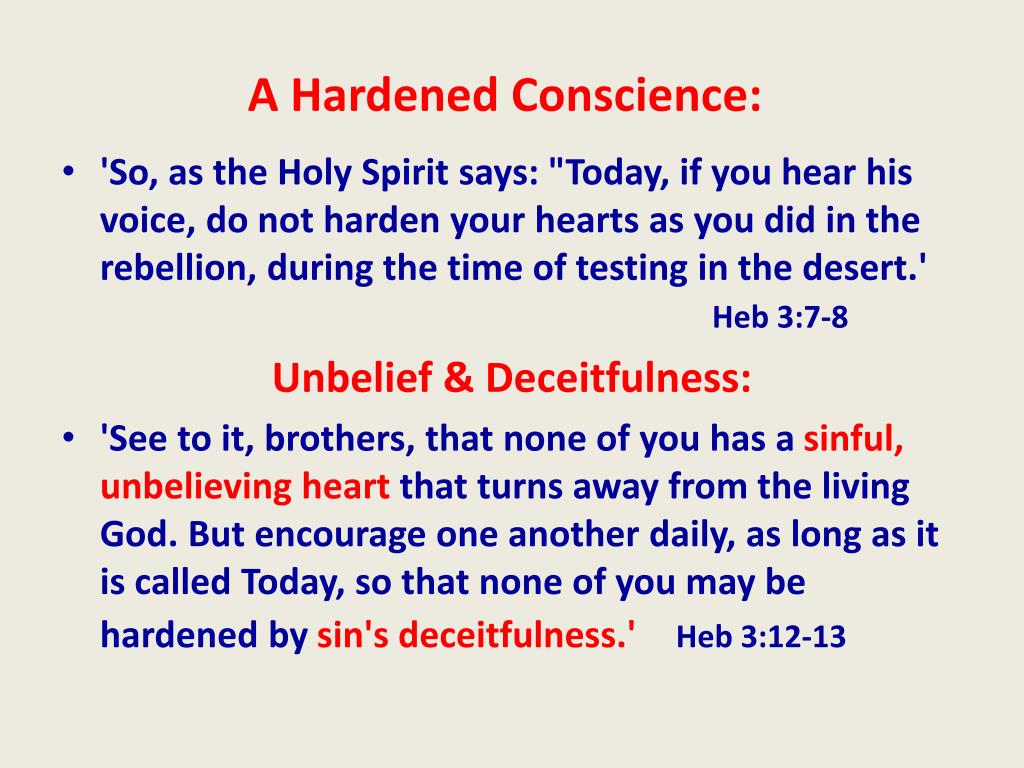 A Hardened Conscience:

• 'So, as the Holy Spirit says: "Today, if you hear his voice, do not harden your hearts as you did in the rebellion, during the time of testing in the desert.'
Heb 3:7-8

Unbelief & Deceitfulness:

• 'See to it, brothers, that none of you has a sinful, unbelieving heart that turns away from the living God. But encourage one another daily, as long as it is called Today, so that none of you may be hardened by sin's deceitfulness.' Heb 3:12-13